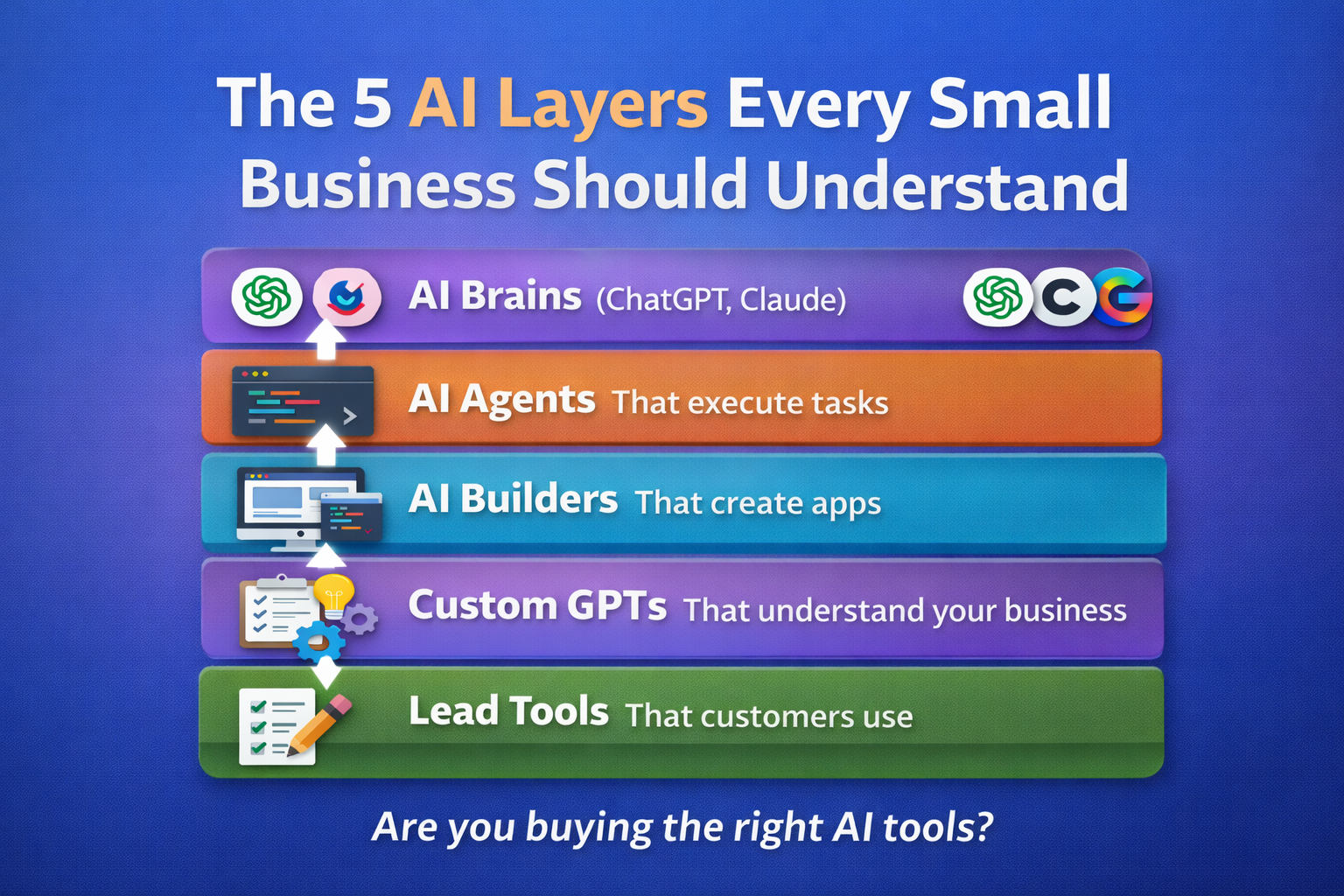 The 5 AI Layers Every Small Business Should Understand

AI Brains (ChatGPT, Claude)

AI Agents That execute tasks

AI Builders That create apps

Custom GPTs That understand your business

Lead Tools That customers use

Are you buying the right AI tools?